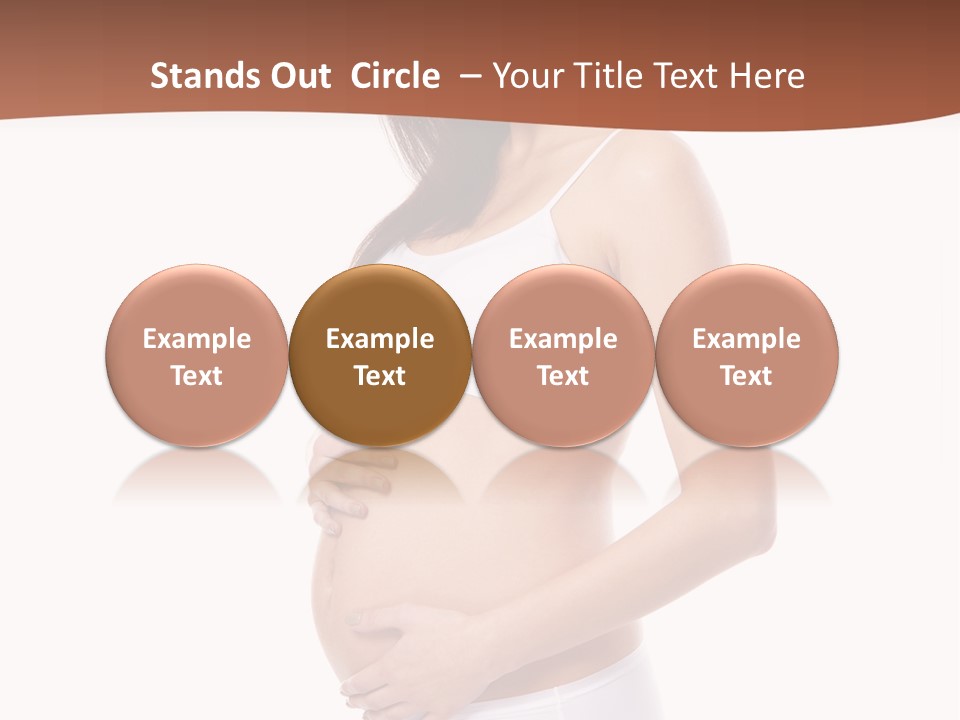 Stands Out Circle – Your Title Text Here

Example Text

Example Text

Example Text

Example Text